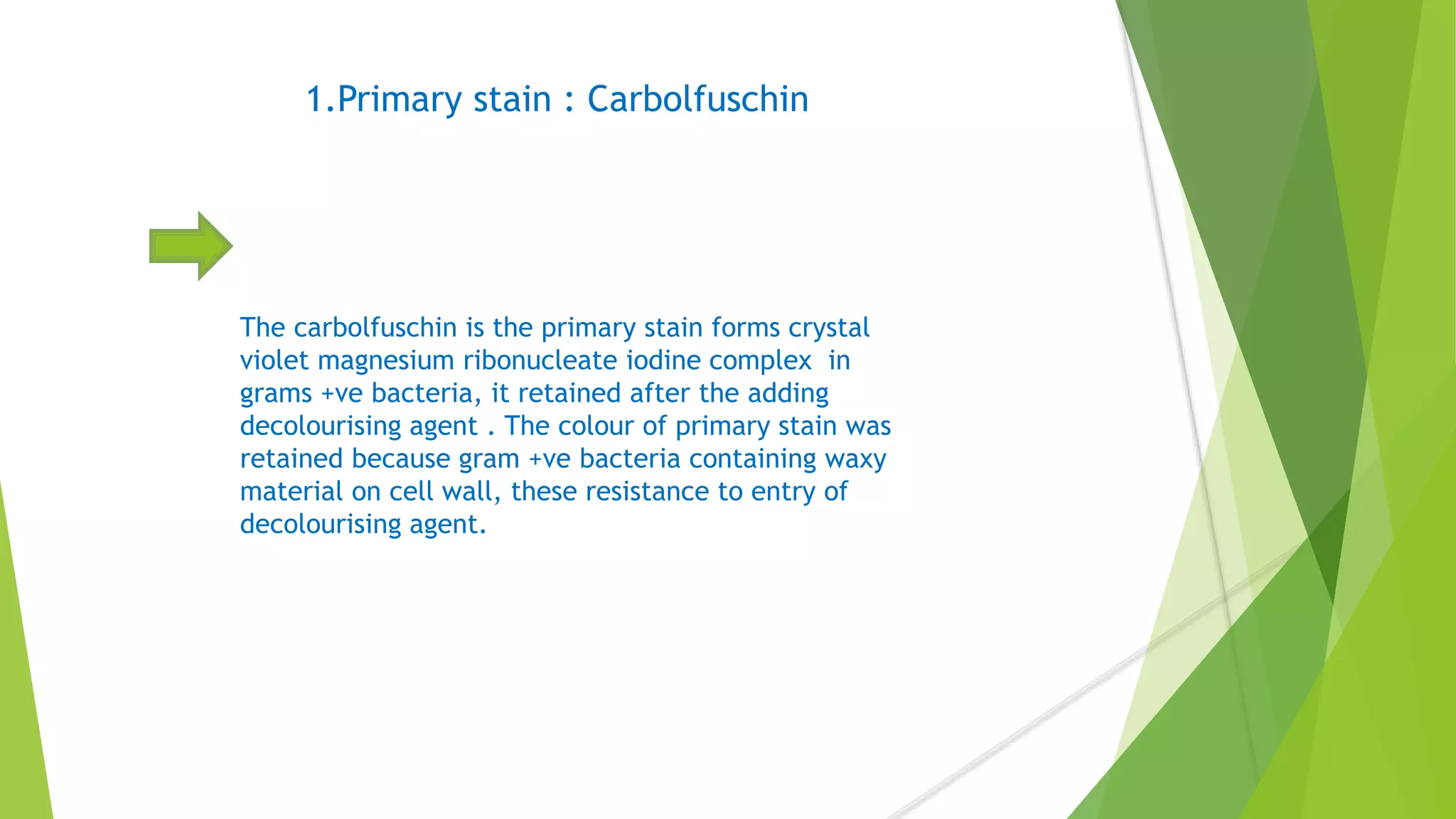 1.Primary stain : Carbolfuschin

The carbolfuschin is the primary stain forms crystal violet magnesium ribonucleate iodine complex in grams +ve bacteria, it retained after the adding decolourising agent . The colour of primary stain was retained because gram +ve bacteria containing waxy material on cell wall, these resistance to entry of decolourising agent.